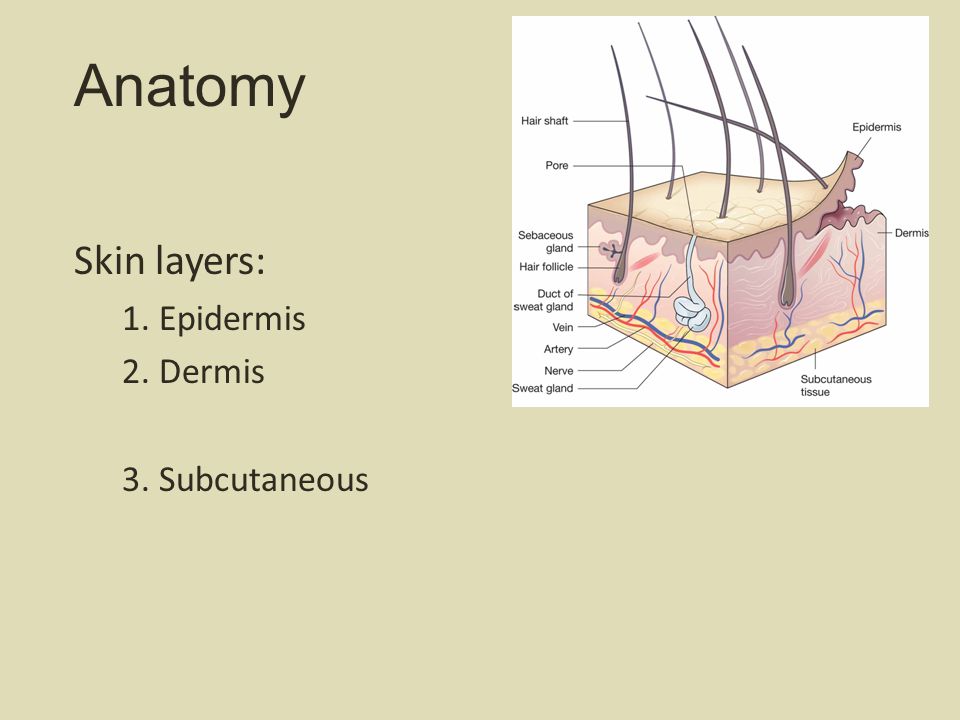 Anatomy

Skin layers:

1. Epidermis

2. Dermis

3. Subcutaneous

Hair shaft

Pore

Sebaceous gland

Hair follicle

Duct of sweat gland

Vein

Artery

Nerve

Sweat gland

Epidermis

Dermis

Subcutaneous tissue